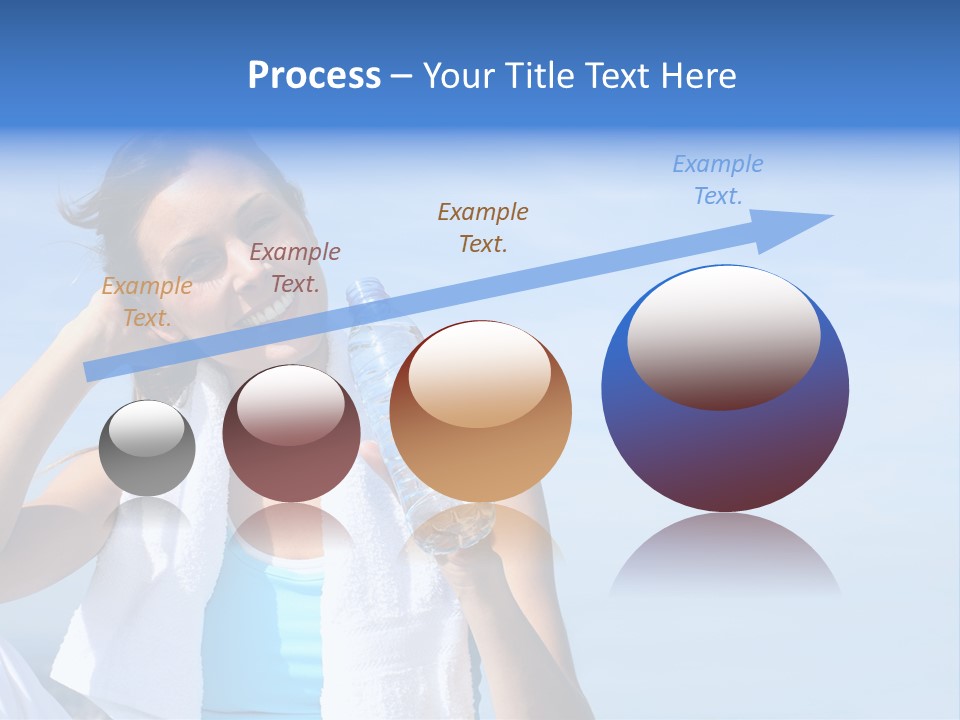 Process – Your Title Text Here

Example Text.

Example Text.

Example Text.

Example Text.